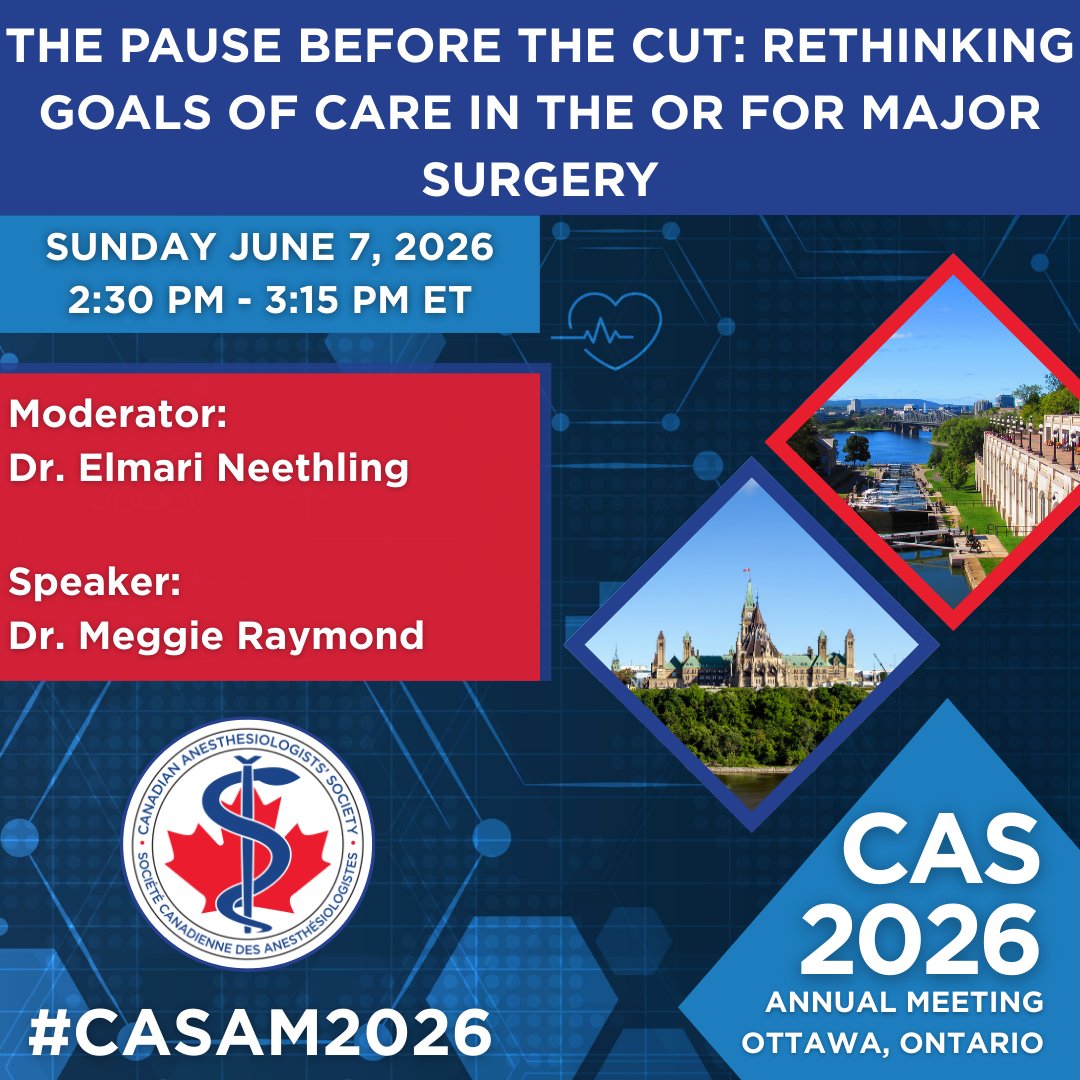 THE PAUSE BEFORE THE CUT: RETHINKING GOALS OF CARE IN THE OR FOR MAJOR SURGERY

SUNDAY JUNE 7, 2026
2:30 PM - 3:15 PM ET

Moderator:
Dr. Elmari Neethling

Speaker:
Dr. Meggie Raymond

CANADIAN ANESTHESIOLOGISTS' SOCIETY
SOCIÉTÉ CANADIENNE DES ANESTHÉSIOLOGISTES

#CASAM2026

CAS
2026
ANNUAL MEETING
OTTAWA, ONTARIO